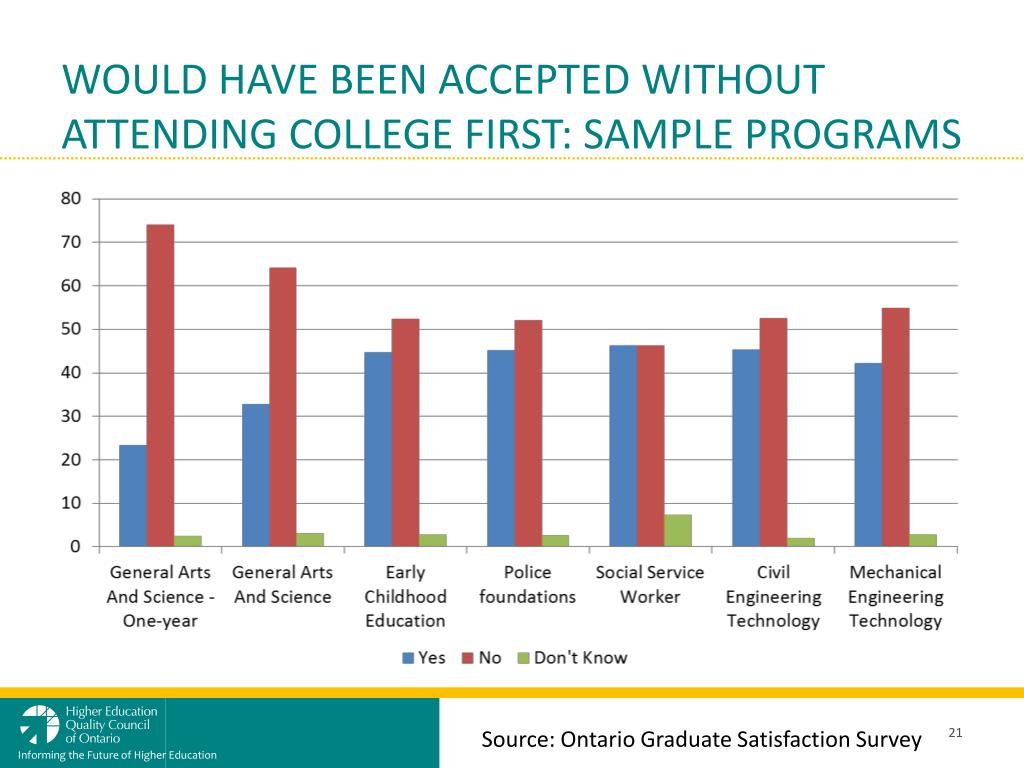 WOULD HAVE BEEN ACCEPTED WITHOUT ATTENDING COLLEGE FIRST: SAMPLE PROGRAMS

80
70
60
50
40
30
20
10
0

General Arts And Science - One-year
General Arts And Science
Early Childhood Education
Police foundations
Social Service Worker
Civil Engineering Technology
Mechanical Engineering Technology

Yes No Don't Know

Higher Education Quality Council of Ontario
Informing the Future of Higher Education

Source: Ontario Graduate Satisfaction Survey

21